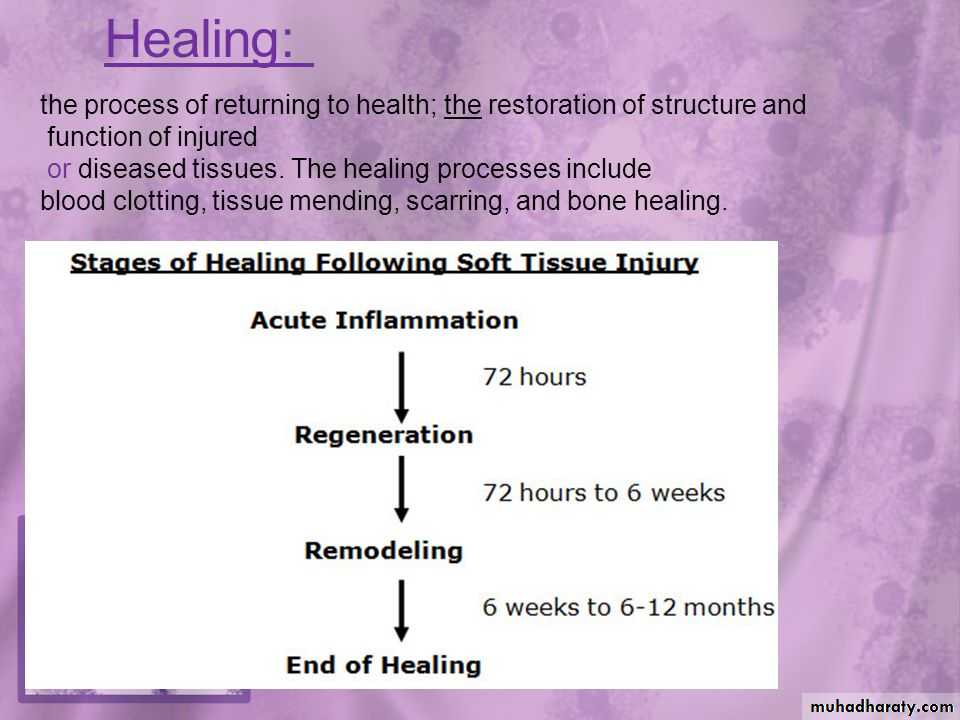 Healing:

the process of returning to health; the restoration of structure and function of injured or diseased tissues. The healing processes include blood clotting, tissue mending, scarring, and bone healing.

Stages of Healing Following Soft Tissue Injury

Acute Inflammation

72 hours

Regeneration

72 hours to 6 weeks

Remodeling

6 weeks to 6-12 months

End of Healing

muhadharaty.com